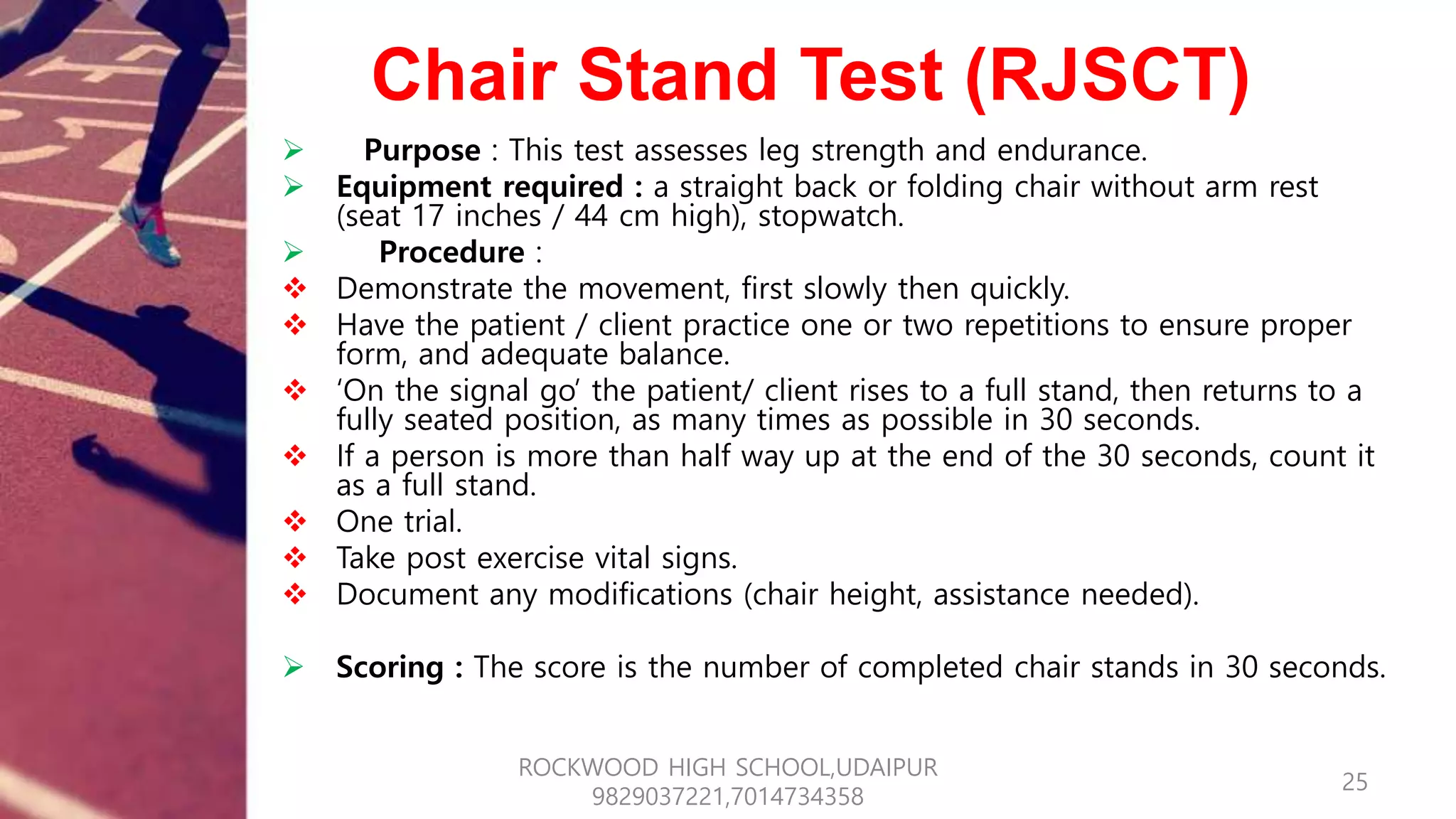 Chair Stand Test (RJSCT)

➢ Purpose : This test assesses leg strength and endurance.
➢ Equipment required : a straight back or folding chair without arm rest (seat 17 inches / 44 cm high), stopwatch.
➢ Procedure :
❖ Demonstrate the movement, first slowly then quickly.
❖ Have the patient / client practice one or two repetitions to ensure proper form, and adequate balance.
❖ 'On the signal go' the patient/ client rises to a full stand, then returns to a fully seated position, as many times as possible in 30 seconds.
❖ If a person is more than half way up at the end of the 30 seconds, count it as a full stand.
❖ One trial.
❖ Take post exercise vital signs.
❖ Document any modifications (chair height, assistance needed).

➢ Scoring : The score is the number of completed chair stands in 30 seconds.

ROCKWOOD HIGH SCHOOL,UDAIPUR
9829037221,7014734358

25